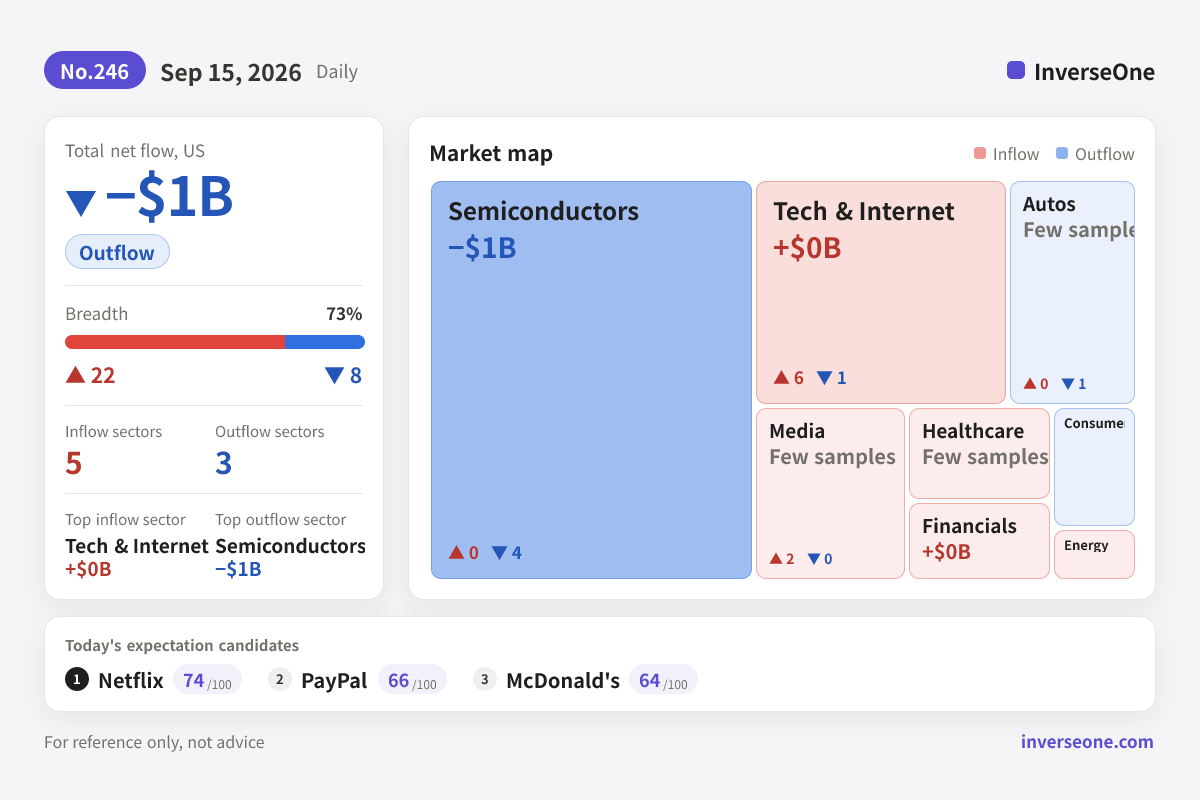 No.246 Sep 15, 2026 Daily

InverseOne

Total net flow, US
▼ −$1B
Outflow

Breadth 73%
▲ 22 ▼ 8

Inflow sectors 5
Outflow sectors 3

Top inflow sector
Tech & Internet
+$0B

Top outflow sector
Semiconductors
−$1B

Market map
Inflow Outflow

Semiconductors
−$1B
▲ 0 ▼ 4

Tech & Internet
+$0B
▲ 6 ▼ 1

Autos
Few sample
▲ 0 ▼ 1

Media
Few samples
▲ 2 ▼ 0

Healthcare
Few samples

Financials
+$0B

Consume

Energy

Today's expectation candidates
1 Netflix 74 /100
2 PayPal 66 /100
3 McDonald's 64 /100

For reference only, not advice
inverseone.com